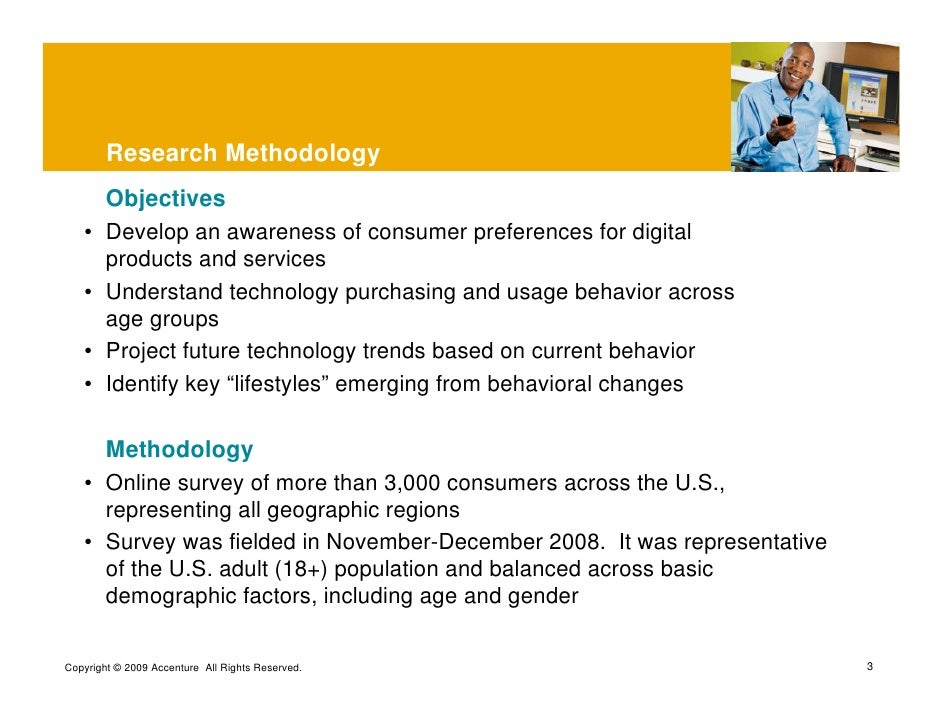 Research Methodology

Objectives

• Develop an awareness of consumer preferences for digital products and services
• Understand technology purchasing and usage behavior across age groups
• Project future technology trends based on current behavior
• Identify key “lifestyles” emerging from behavioral changes

Methodology

• Online survey of more than 3,000 consumers across the U.S., representing all geographic regions
• Survey was fielded in November-December 2008. It was representative of the U.S. adult (18+) population and balanced across basic demographic factors, including age and gender

Copyright © 2009 Accenture All Rights Reserved.

3